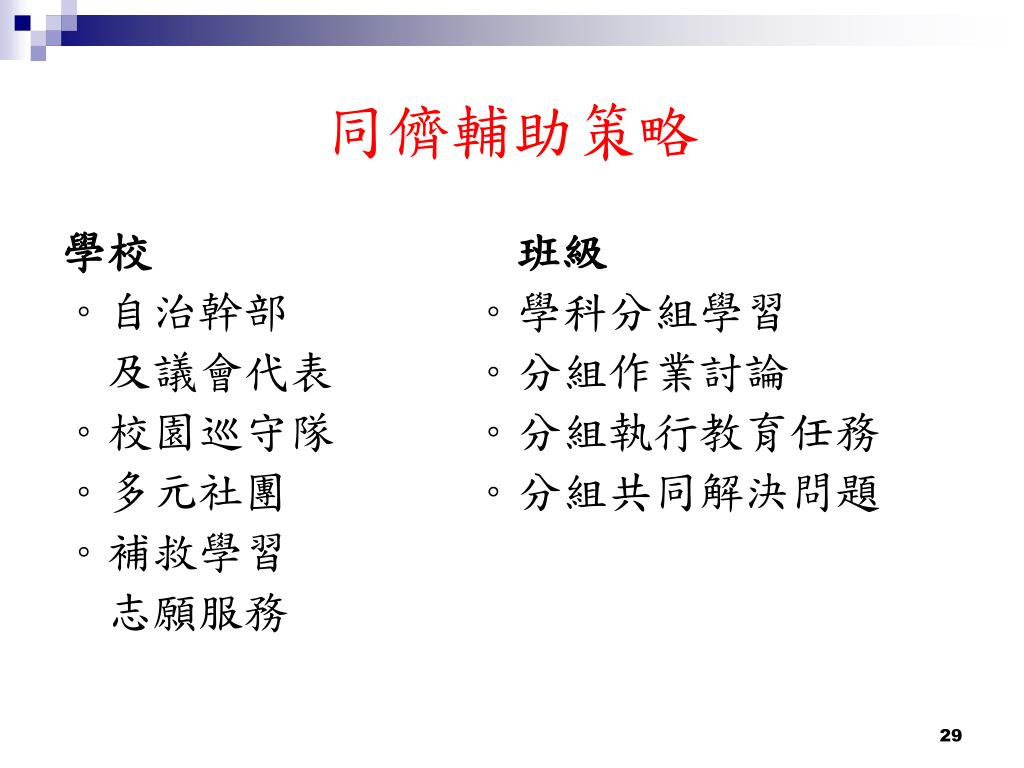 同儕輔助策略

學校
◦ 自治幹部
及議會代表
◦ 校園巡守隊
◦ 多元社團
◦ 補救學習
志願服務

班級
◦ 學科分組學習
◦ 分組作業討論
◦ 分組執行教育任務
◦ 分組共同解決問題

29